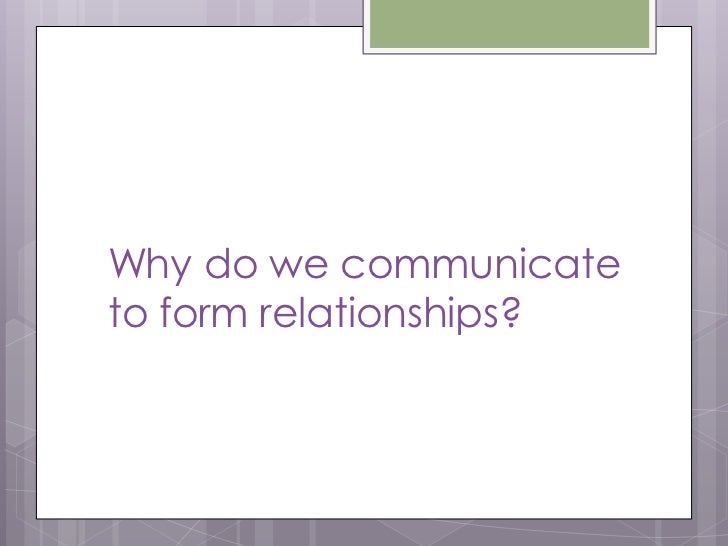 Why do we communicate to form relationships?